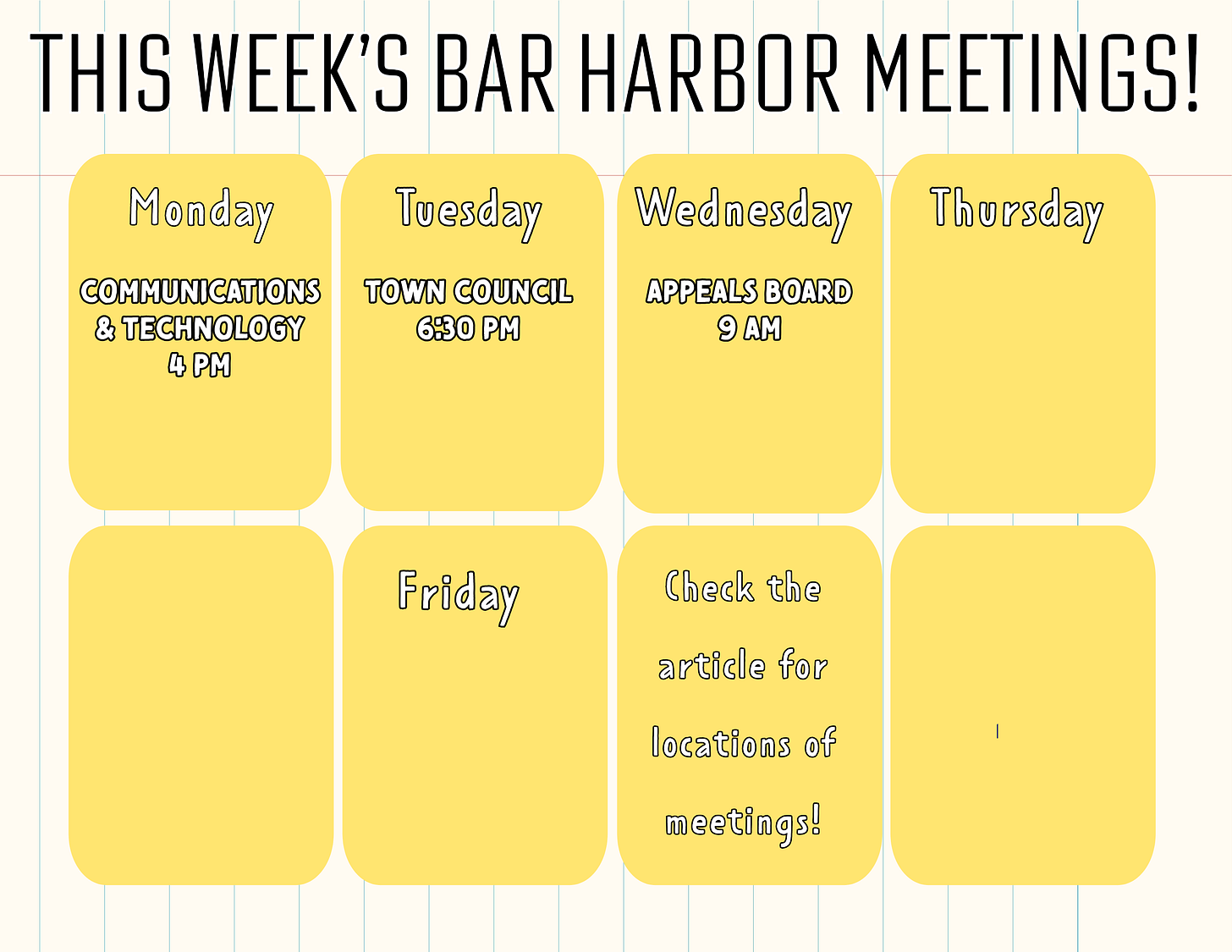 THIS WEEK'S BAR HARBOR MEETINGS!

Monday

COMMUNICATIONS & TECHNOLOGY 4 PM

Tuesday

TOWN COUNCIL 6:30 PM

Wednesday

APPEALS BOARD 9 AM

Thursday

Friday

Check the article for locations of meetings!